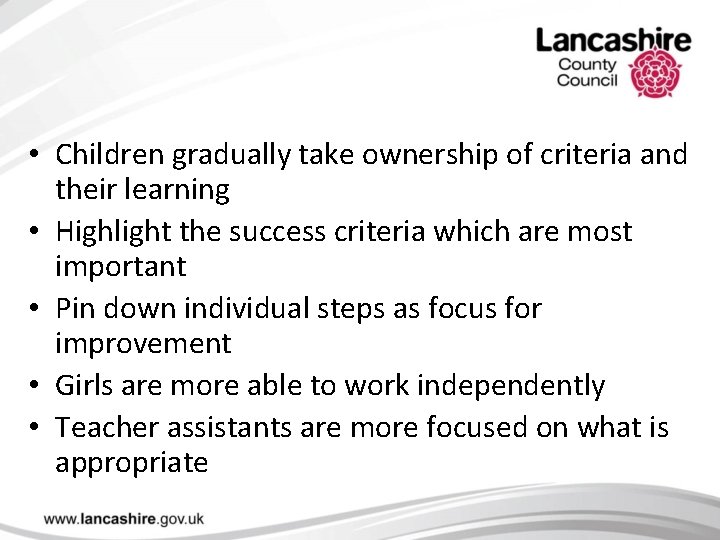 Lancashire County Council

• Children gradually take ownership of criteria and their learning
• Highlight the success criteria which are most important
• Pin down individual steps as focus for improvement
• Girls are more able to work independently
• Teacher assistants are more focused on what is appropriate

www.lancashire.gov.uk